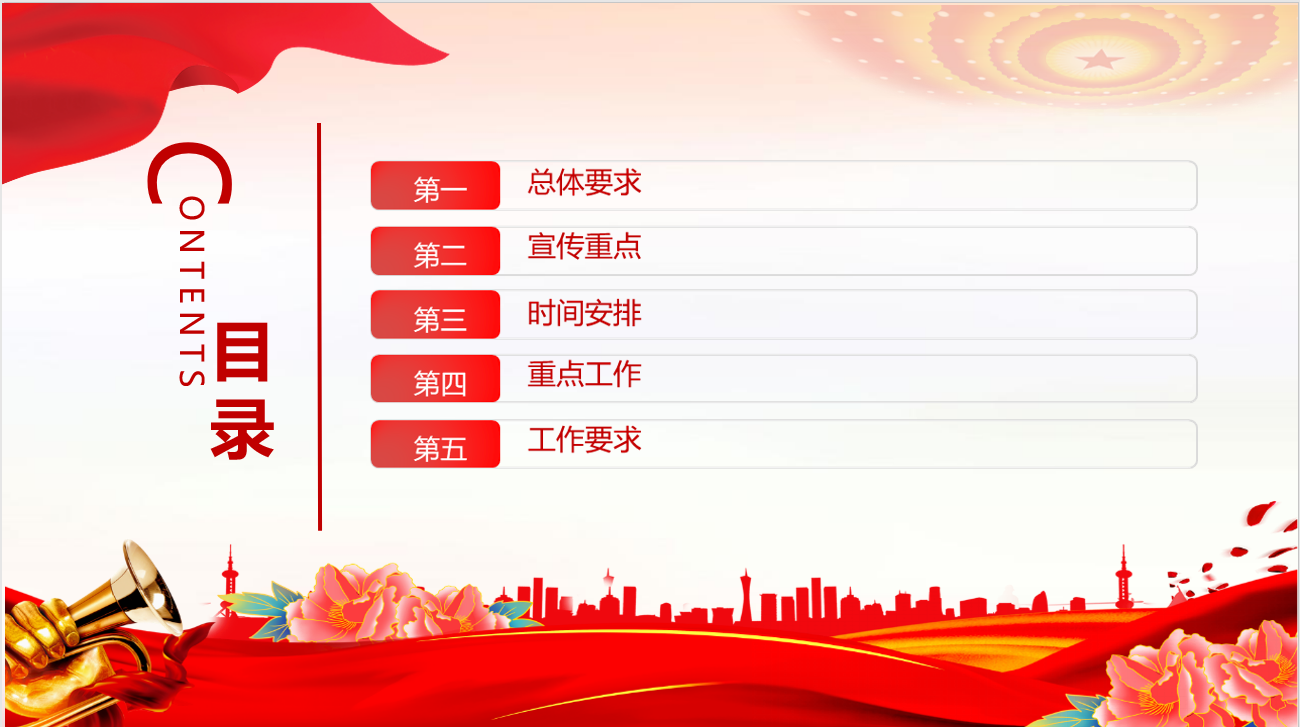 CONTENTS
目录

第一 总体要求

第二 宣传重点

第三 时间安排

第四 重点工作

第五 工作要求